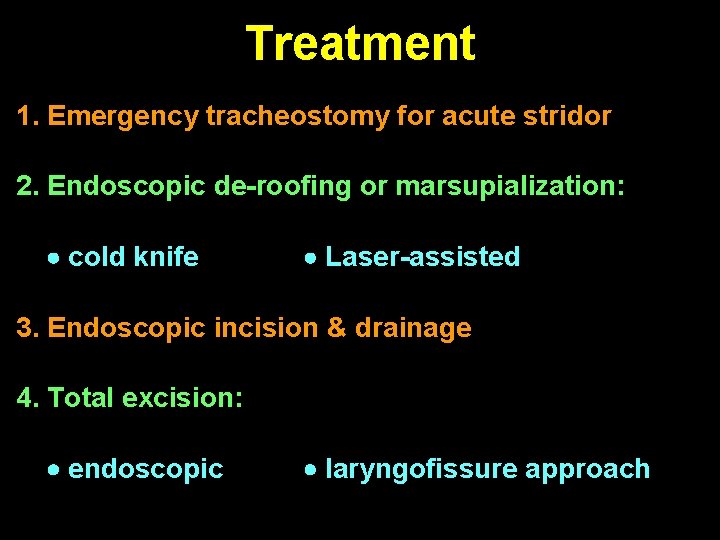 Treatment

1. Emergency tracheostomy for acute stridor

2. Endoscopic de-roofing or marsupialization:

• cold knife • Laser-assisted

3. Endoscopic incision & drainage

4. Total excision:

• endoscopic • laryngofissure approach